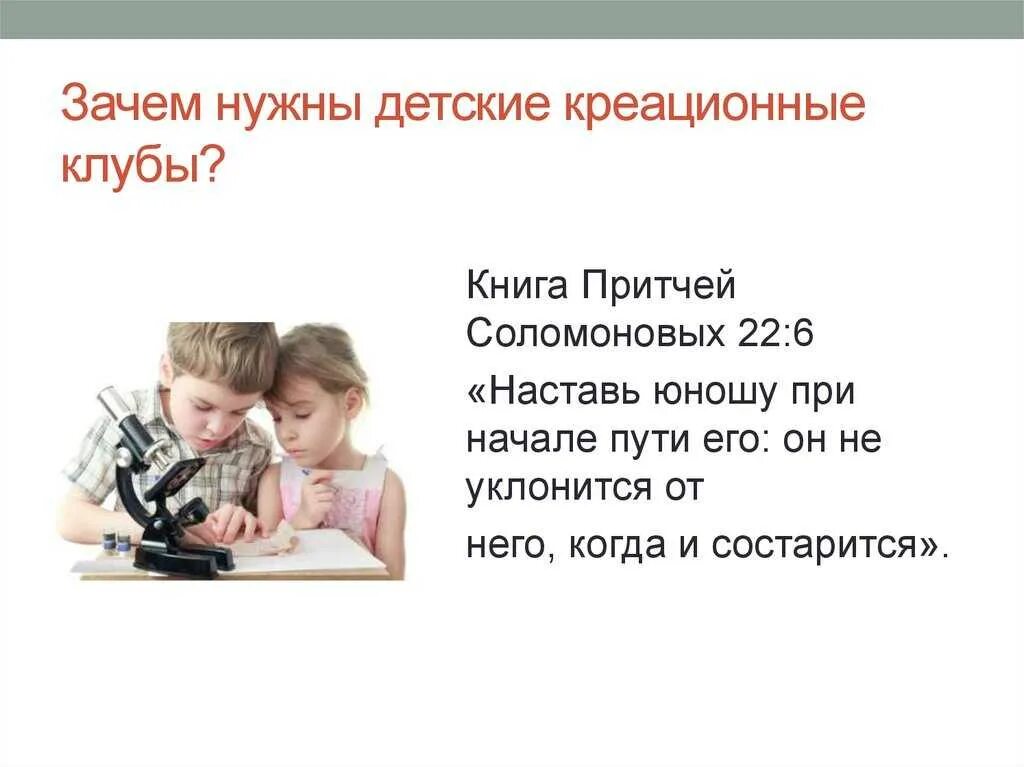 Зачем нужны детские креационные клубы?

Книга Притчей Соломоновых 22:6

«Наставь юношу при начале пути его: он не уклонится от

него, когда и состарится».